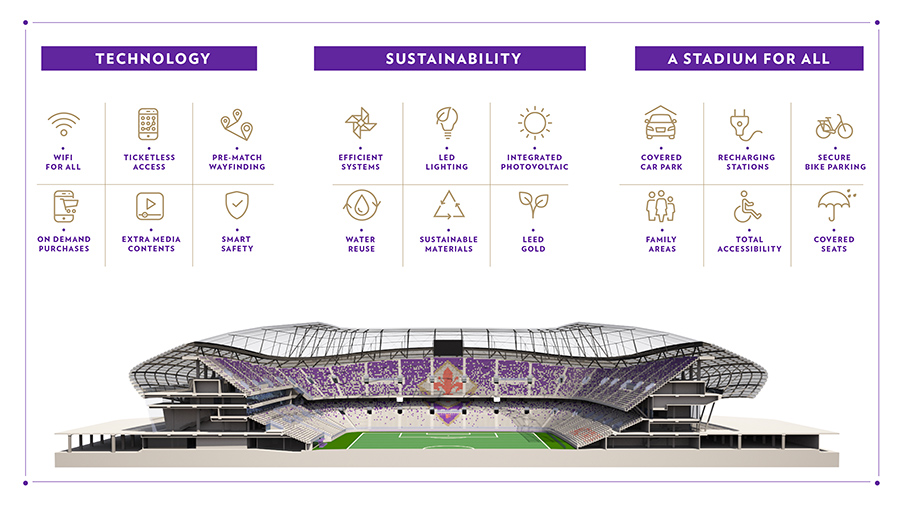 TECHNOLOGY

WIFI FOR ALL

TICKETLESS ACCESS

PRE-MATCH WAYFINDING

ON DEMAND PURCHASES

EXTRA MEDIA CONTENTS

SMART SAFETY

SUSTAINABILITY

EFFICIENT SYSTEMS

LED LIGHTING

INTEGRATED PHOTOVOLTAIC

WATER REUSE

SUSTAINABLE MATERIALS

LEED GOLD

A STADIUM FOR ALL

COVERED CAR PARK

RECHARGING STATIONS

SECURE BIKE PARKING

FAMILY AREAS

TOTAL ACCESSIBILITY

COVERED SEATS